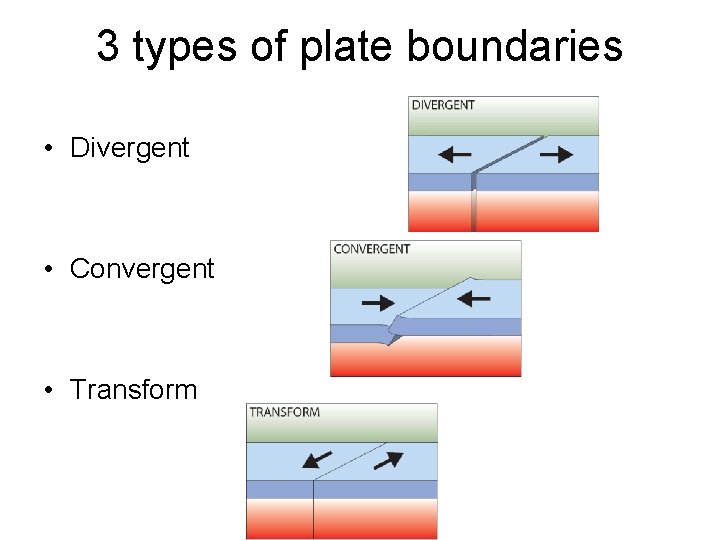 3 types of plate boundaries

• Divergent

DIVERGENT

• Convergent

CONVERGENT

• Transform

TRANSFORM